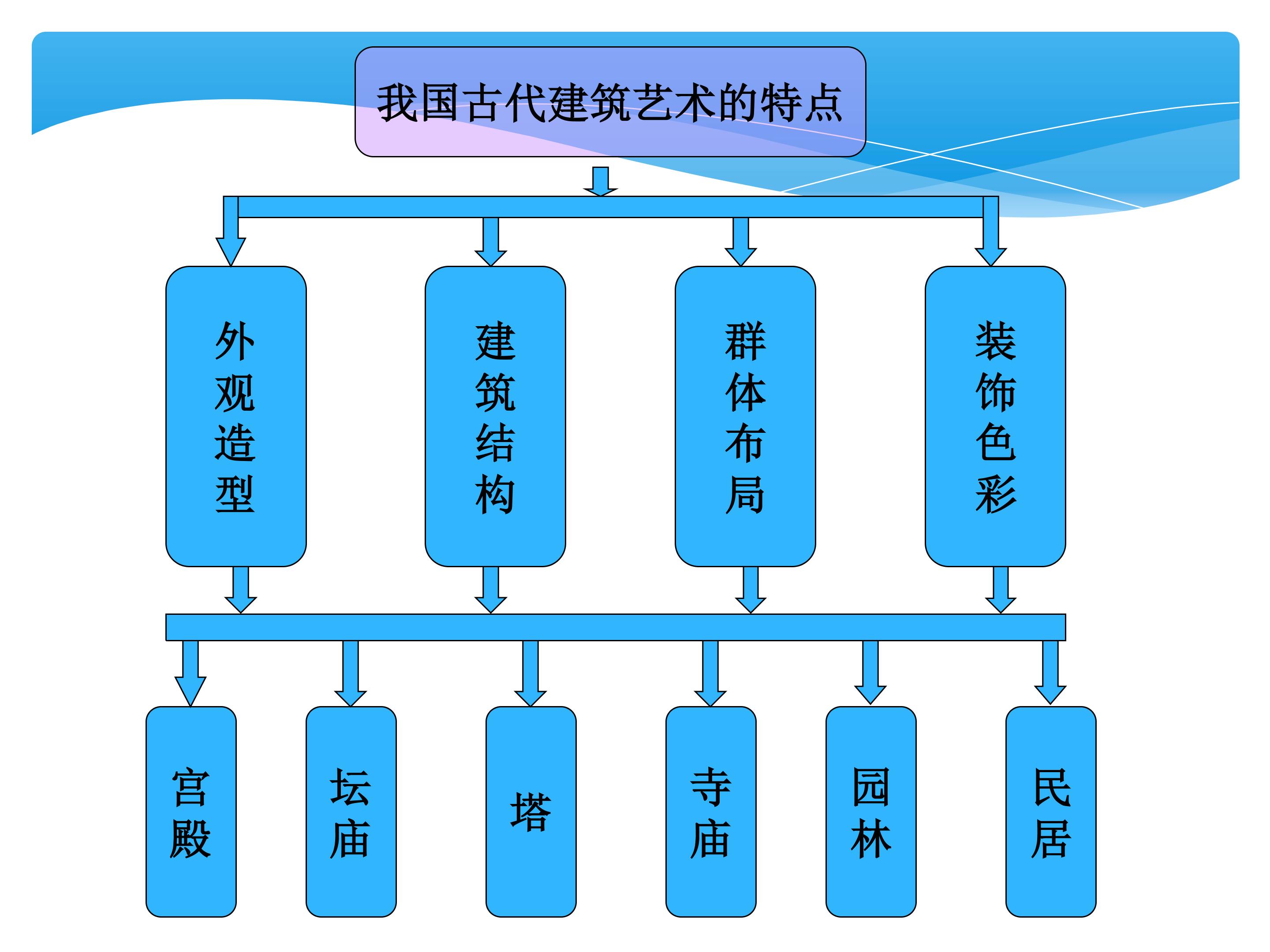 我国古代建筑艺术的特点

外观造型

建筑结构

群体布局

装饰色彩

宫殿

坛庙

塔

寺庙

园林

民居